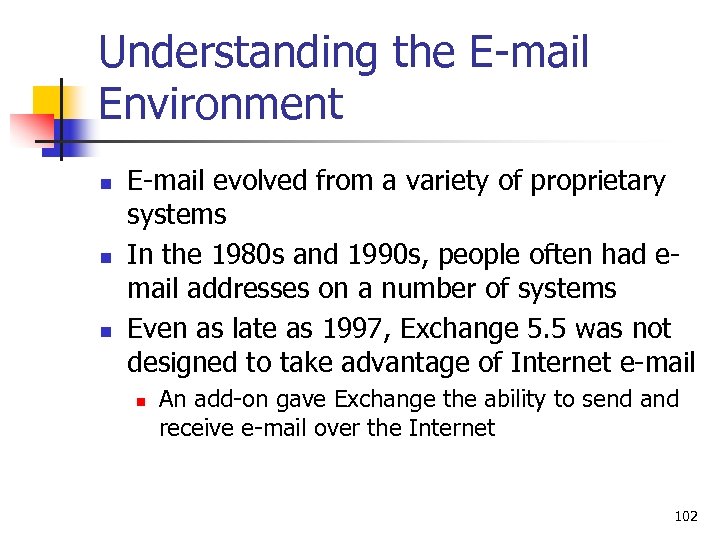 Understanding the E-mail Environment

- E-mail evolved from a variety of proprietary systems
- In the 1980s and 1990s, people often had e-mail addresses on a number of systems
- Even as late as 1997, Exchange 5.5 was not designed to take advantage of Internet e-mail
  - An add-on gave Exchange the ability to send and receive e-mail over the Internet

102